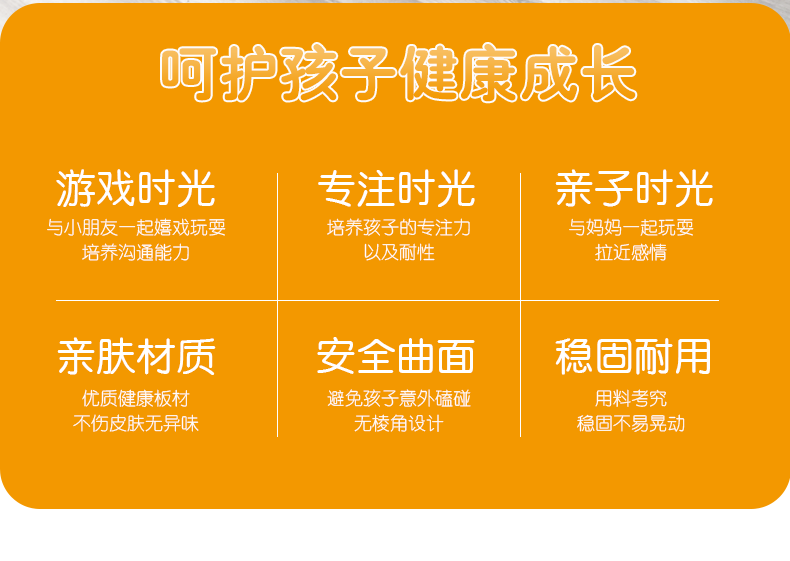 呵护孩子健康成长

游戏时光
与小朋友一起嬉戏玩耍
培养沟通能力

专注时光
培养孩子的专注力
以及耐性

亲子时光
与妈妈一起玩耍
拉近感情

亲肤材质
优质健康板材
不伤皮肤无异味

安全曲面
避免孩子意外磕碰
无棱角设计

稳固耐用
用料考究
稳固不易晃动